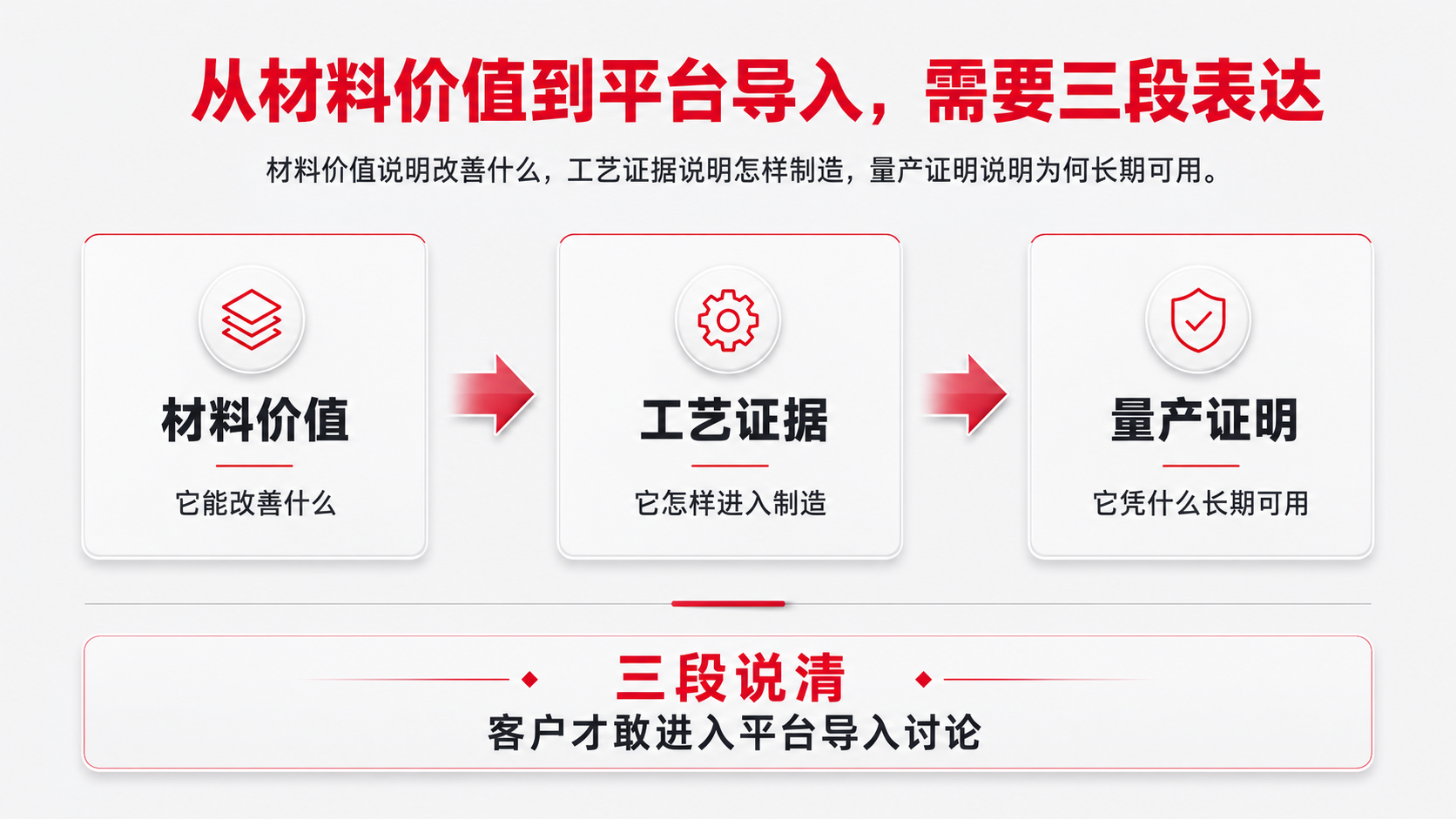 从材料价值到平台导入，需要三段表达

材料价值说明改善什么，工艺证据说明怎样制造，量产证明说明为何长期可用。

材料价值

它能改善什么

工艺证据

它怎样进入制造

量产证明

它凭什么长期可用

三段说清

客户才敢进入平台导入讨论